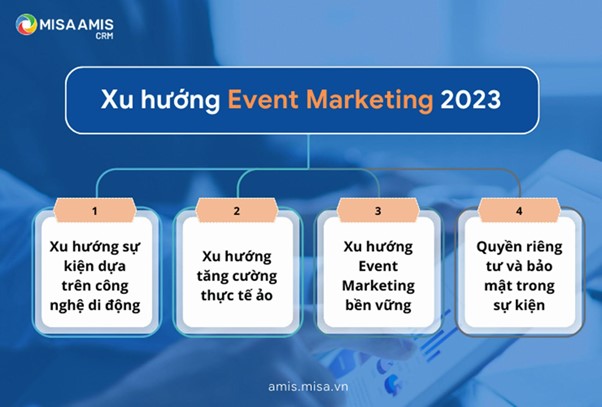 MISA AMIS
CRM

Xu hướng Event Marketing 2023

1
Xu hướng sự kiện dựa trên công nghệ di động

2
Xu hướng tăng cường thực tế ảo

3
Xu hướng Event Marketing bền vững

4
Quyền riêng tư và bảo mật trong sự kiện

amis.misa.vn